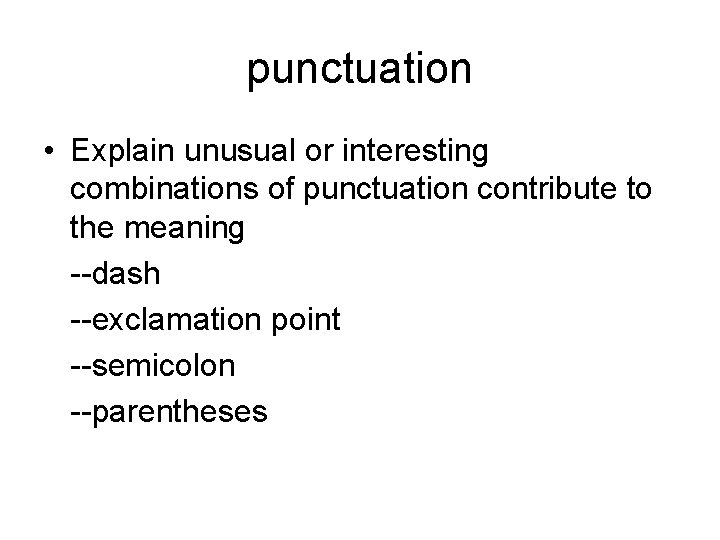 punctuation

• Explain unusual or interesting combinations of punctuation contribute to the meaning

--dash

--exclamation point

--semicolon

--parentheses